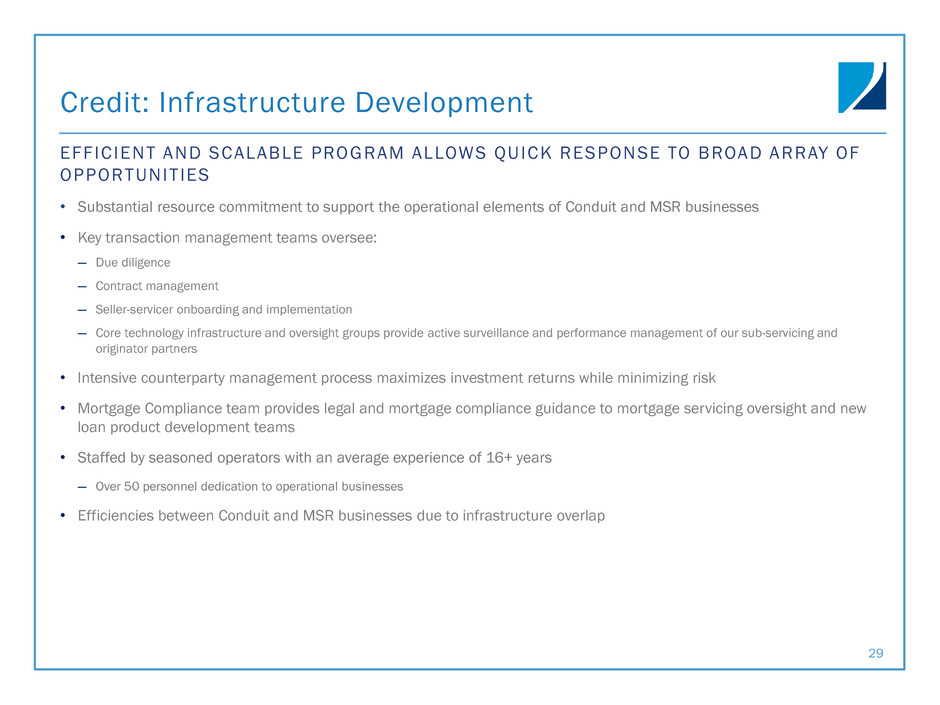 Credit: Infrastructure Development

EFFICIENT AND SCALABLE PROGRAM ALLOWS QUICK RESPONSE TO BROAD ARRAY OF OPPORTUNITIES

• Substantial resource commitment to support the operational elements of Conduit and MSR businesses

• Key transaction management teams oversee:

– Due diligence

– Contract management

– Seller-servicer onboarding and implementation

– Core technology infrastructure and oversight groups provide active surveillance and performance management of our sub-servicing and originator partners

• Intensive counterparty management process maximizes investment returns while minimizing risk

• Mortgage Compliance team provides legal and mortgage compliance guidance to mortgage servicing oversight and new loan product development teams

• Staffed by seasoned operators with an average experience of 16+ years

– Over 50 personnel dedication to operational businesses

• Efficiencies between Conduit and MSR businesses due to infrastructure overlap

29